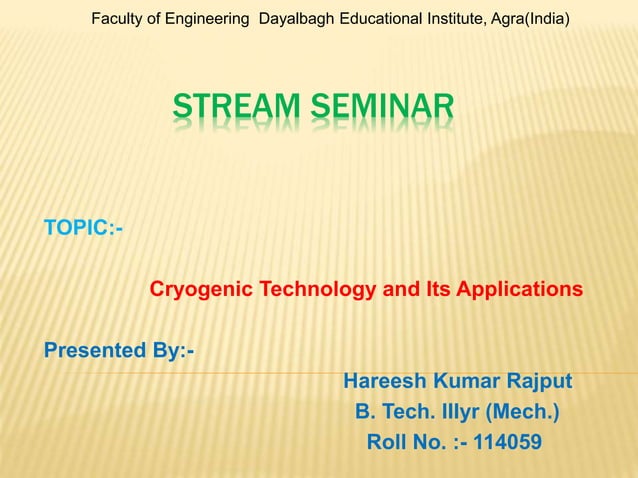 Faculty of Engineering Dayalbagh Educational Institute, Agra(India)

STREAM SEMINAR

TOPIC:-

Cryogenic Technology and Its Applications

Presented By:-

Hareesh Kumar Rajput

B. Tech. IIIyr (Mech.)

Roll No. :- 114059